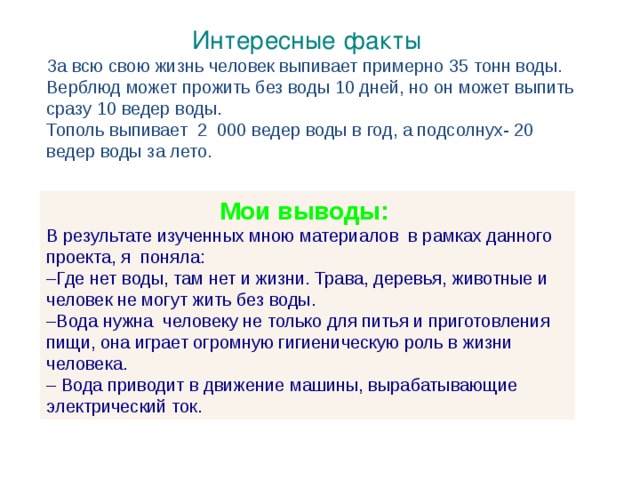 Интересные факты

За всю свою жизнь человек выпивает примерно 35 тонн воды.
Верблюд может прожить без воды 10 дней, но он может выпить сразу 10 ведер воды.
Тополь выпивает 2 000 ведер воды в год, а подсолнух- 20 ведер воды за лето.

Мои выводы:

В результате изученных мною материалов в рамках данного проекта, я поняла:
–Где нет воды, там нет и жизни. Трава, деревья, животные и человек не могут жить без воды.
–Вода нужна человеку не только для питья и приготовления пищи, она играет огромную гигиеническую роль в жизни человека.
– Вода приводит в движение машины, вырабатывающие электрический ток.